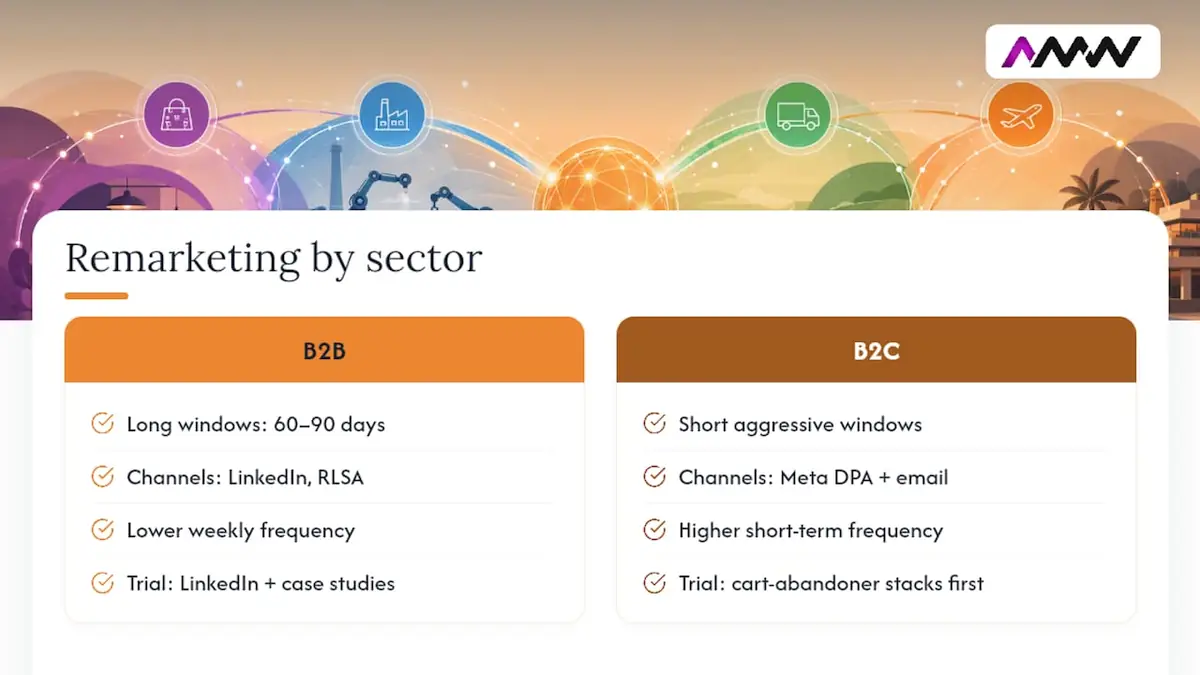 AMW

Remarketing by sector

B2B

Long windows: 60–90 days

Channels: LinkedIn, RLSA

Lower weekly frequency

Trial: LinkedIn + case studies

B2C

Short aggressive windows

Channels: Meta DPA + email

Higher short-term frequency

Trial: cart-abandoner stacks first